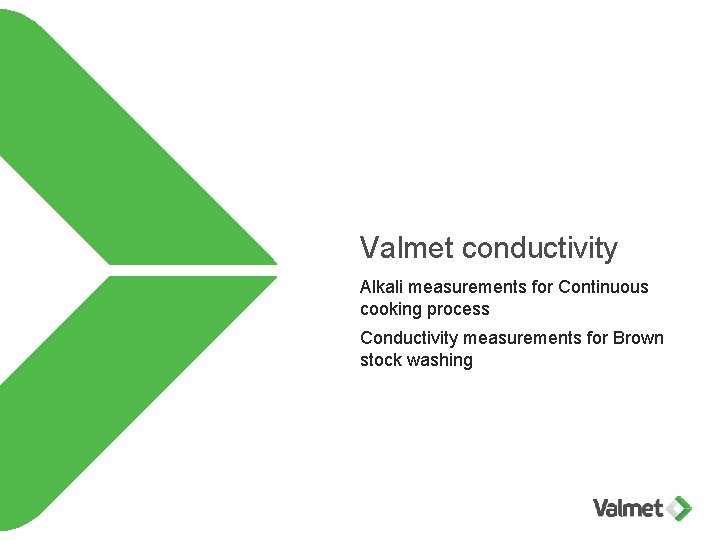 Valmet conductivity

Alkali measurements for Continuous cooking process

Conductivity measurements for Brown stock washing

Valmet